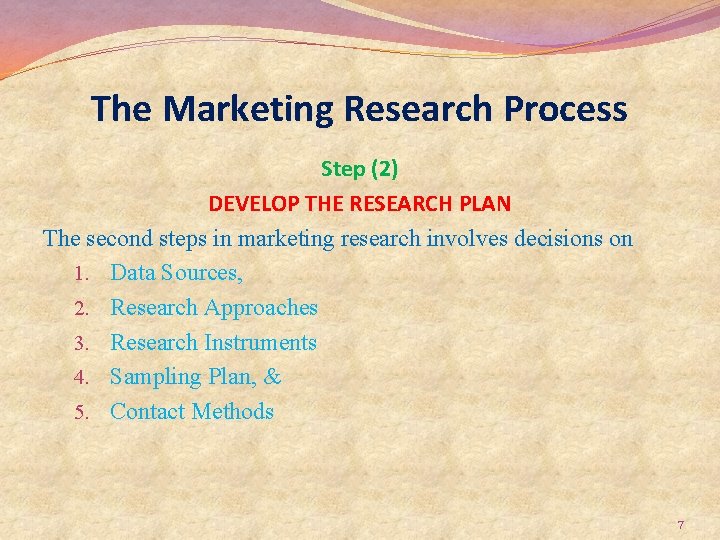 The Marketing Research Process

Step (2)

DEVELOP THE RESEARCH PLAN

The second steps in marketing research involves decisions on

1. Data Sources,
2. Research Approaches
3. Research Instruments
4. Sampling Plan, &
5. Contact Methods

7